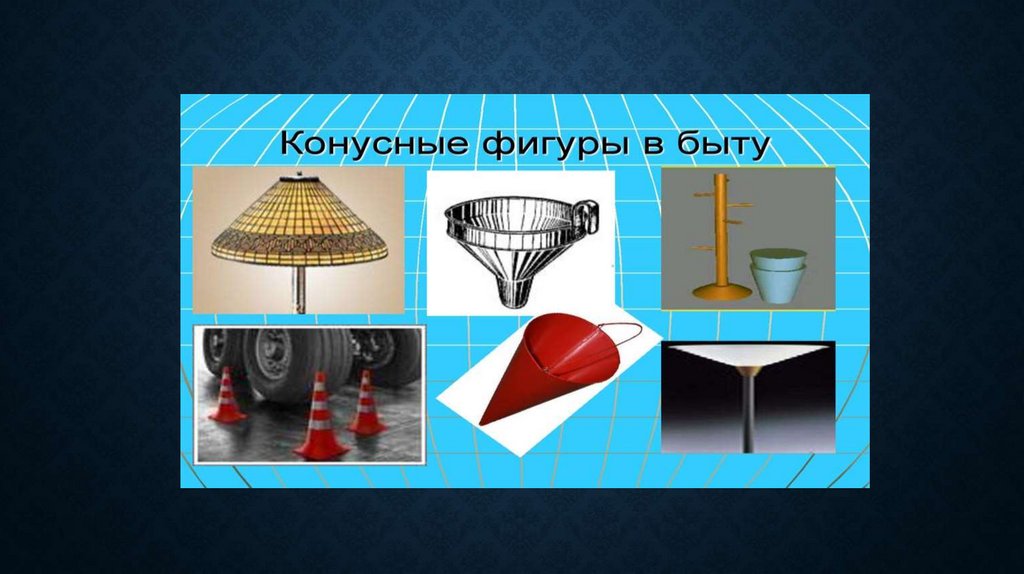 Конусные фигуры в быту